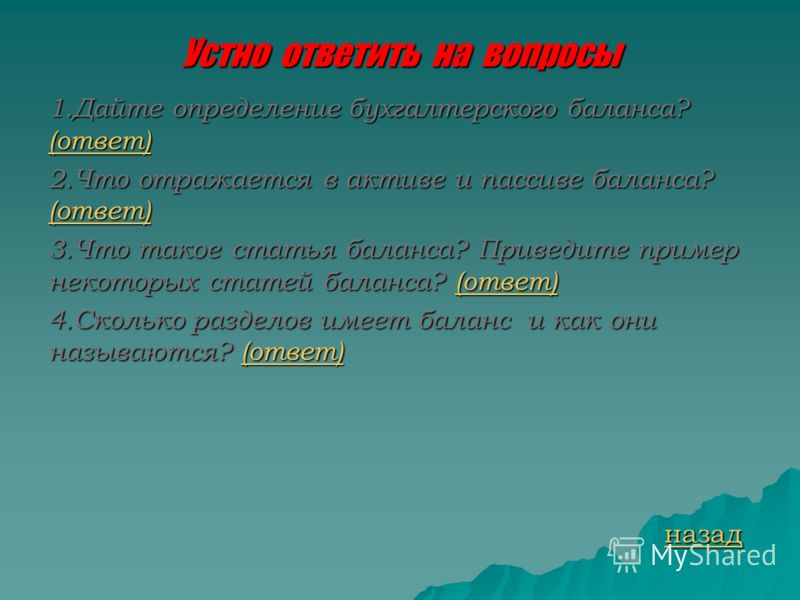 Устно ответить на вопросы

1.Дайте определение бухгалтерского баланса? (ответ)

2.Что отражается в активе и пассиве баланса? (ответ)

3.Что такое статья баланса? Приведите пример некоторых статей баланса? (ответ)

4.Сколько разделов имеет баланс и как они называются? (ответ)

назад

MyShared